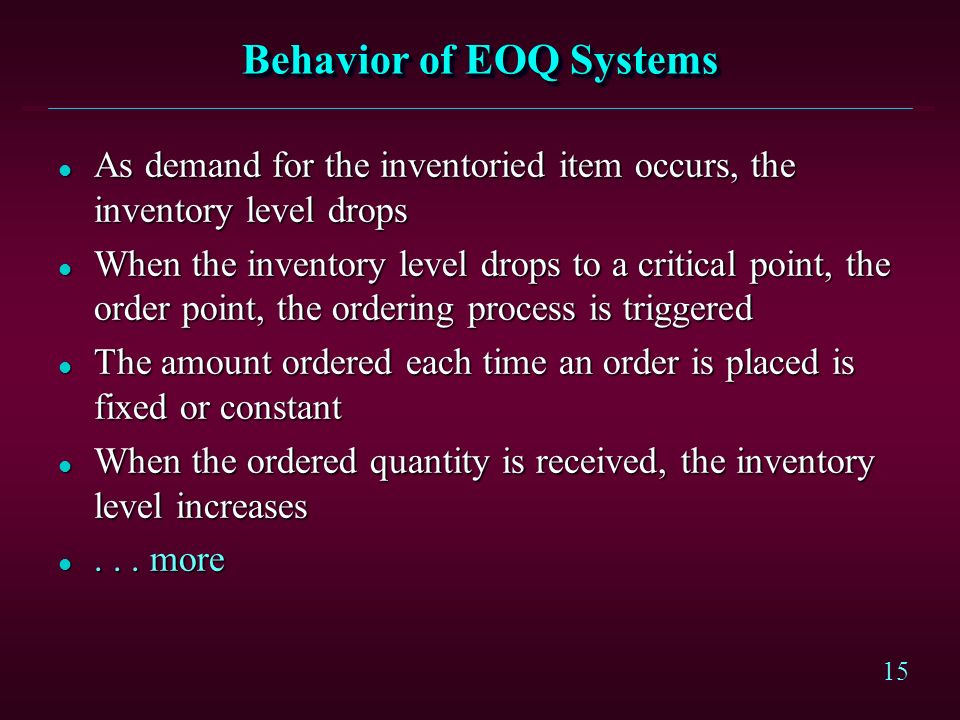 Behavior of EOQ Systems

- As demand for the inventoried item occurs, the inventory level drops
- When the inventory level drops to a critical point, the order point, the ordering process is triggered
- The amount ordered each time an order is placed is fixed or constant
- When the ordered quantity is received, the inventory level increases
- . . . more

15